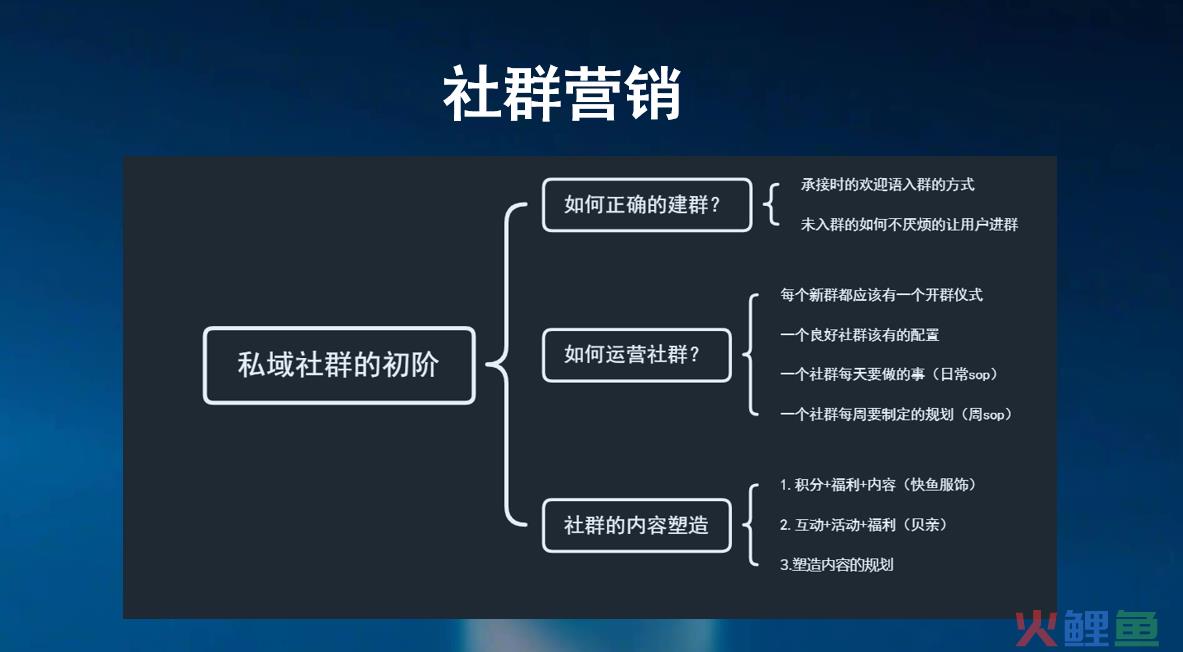 社群营销

私域社群的初阶

如何正确的建群？

承接时的欢迎语入群的方式

未入群的如何不厌烦的让用户进群

如何运营社群？

每个新群都应该有一个开群仪式

一个良好社群该有的配置

一个社群每天要做的事（日常sop）

一个社群每周要制定的规划（周sop）

社群的内容塑造

1. 积分+福利+内容（快鱼服饰）

2. 互动+活动+福利（贝亲）

3.塑造内容的规划

火鲤鱼